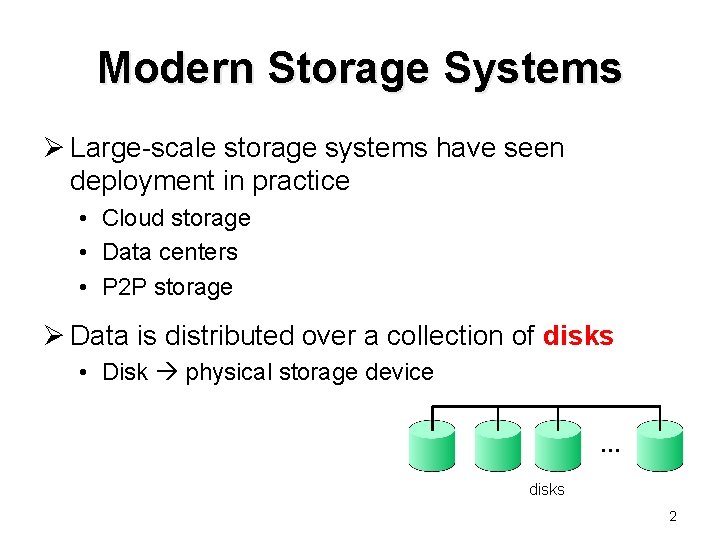 Modern Storage Systems

➢ Large-scale storage systems have seen deployment in practice

• Cloud storage
• Data centers
• P2P storage

➢ Data is distributed over a collection of disks

• Disk → physical storage device

...

disks

2